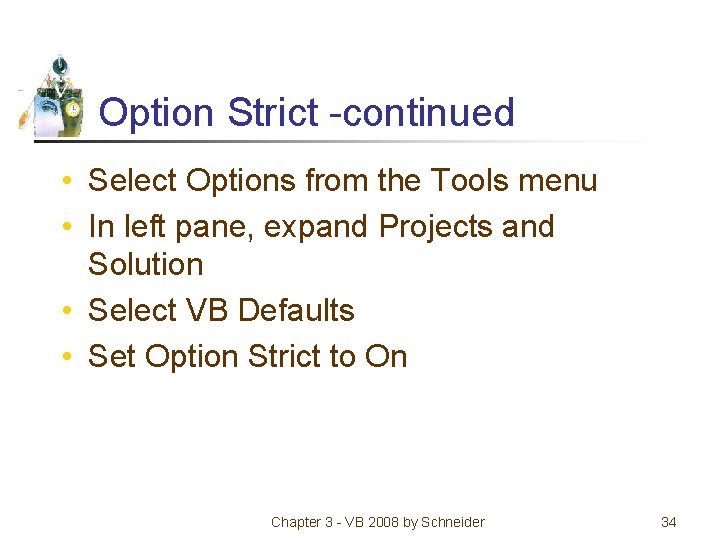 Option Strict -continued

• Select Options from the Tools menu
• In left pane, expand Projects and Solution
• Select VB Defaults
• Set Option Strict to On

Chapter 3 - VB 2008 by Schneider

34